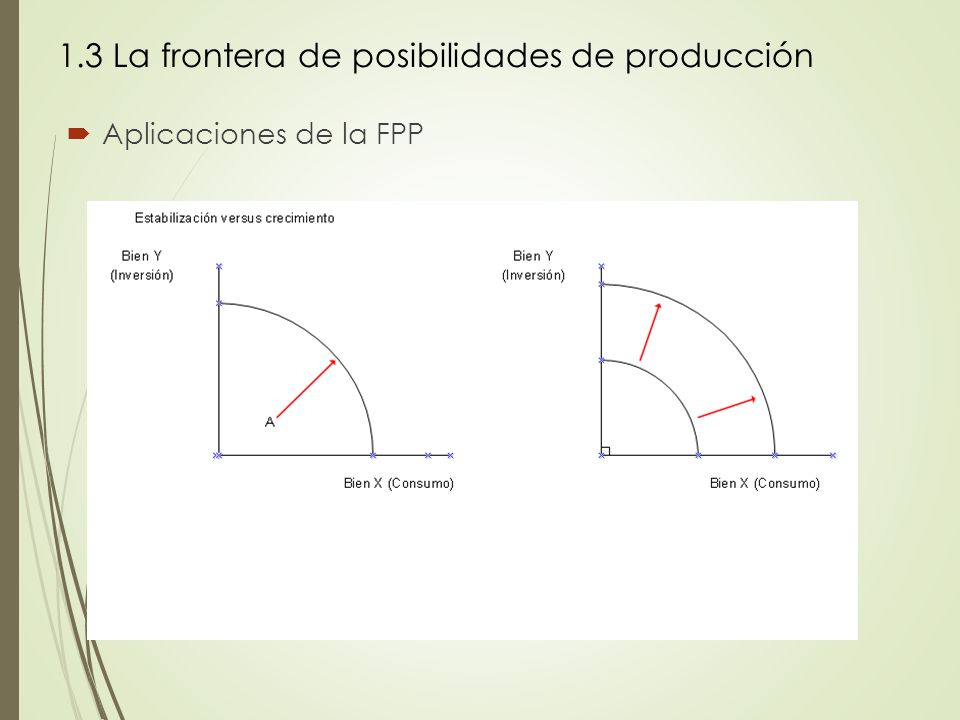 1.3 La frontera de posibilidades de producción

Aplicaciones de la FPP

Estabilización versus crecimiento

Bien Y
(Inversión)

A

Bien X (Consumo)

Bien Y
(Inversión)

Bien X (Consumo)